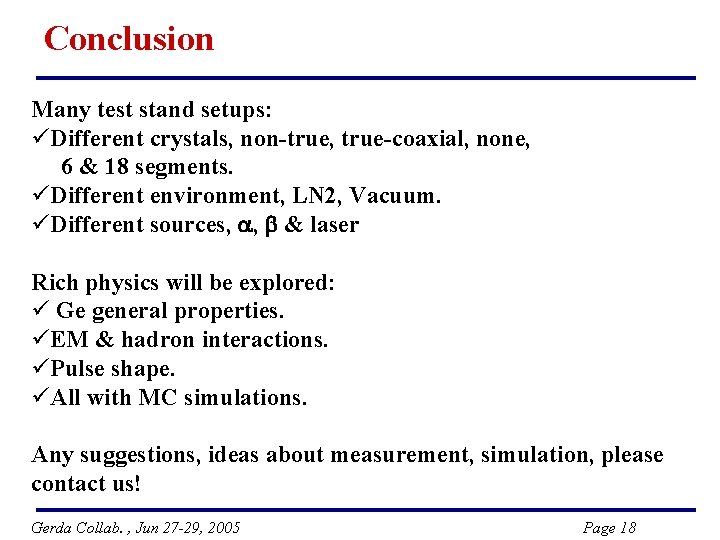 Conclusion

Many test stand setups:
✓Different crystals, non-true, true-coaxial, none, 6 & 18 segments.
✓Different environment, LN2, Vacuum.
✓Different sources, $\alpha$, $\beta$ & laser

Rich physics will be explored:
✓ Ge general properties.
✓EM & hadron interactions.
✓Pulse shape.
✓All with MC simulations.

Any suggestions, ideas about measurement, simulation, please contact us!

Gerda Collab. , Jun 27-29, 2005

Page 18